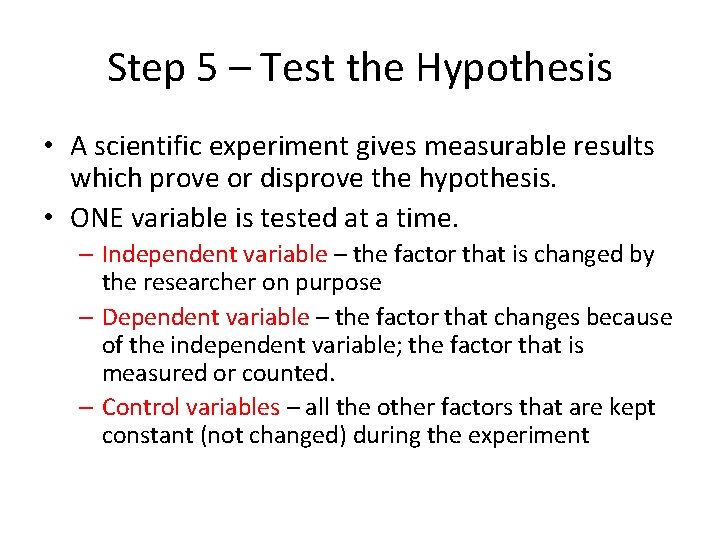 Step 5 – Test the Hypothesis

• A scientific experiment gives measurable results which prove or disprove the hypothesis.
• ONE variable is tested at a time.
– Independent variable – the factor that is changed by the researcher on purpose
– Dependent variable – the factor that changes because of the independent variable; the factor that is measured or counted.
– Control variables – all the other factors that are kept constant (not changed) during the experiment